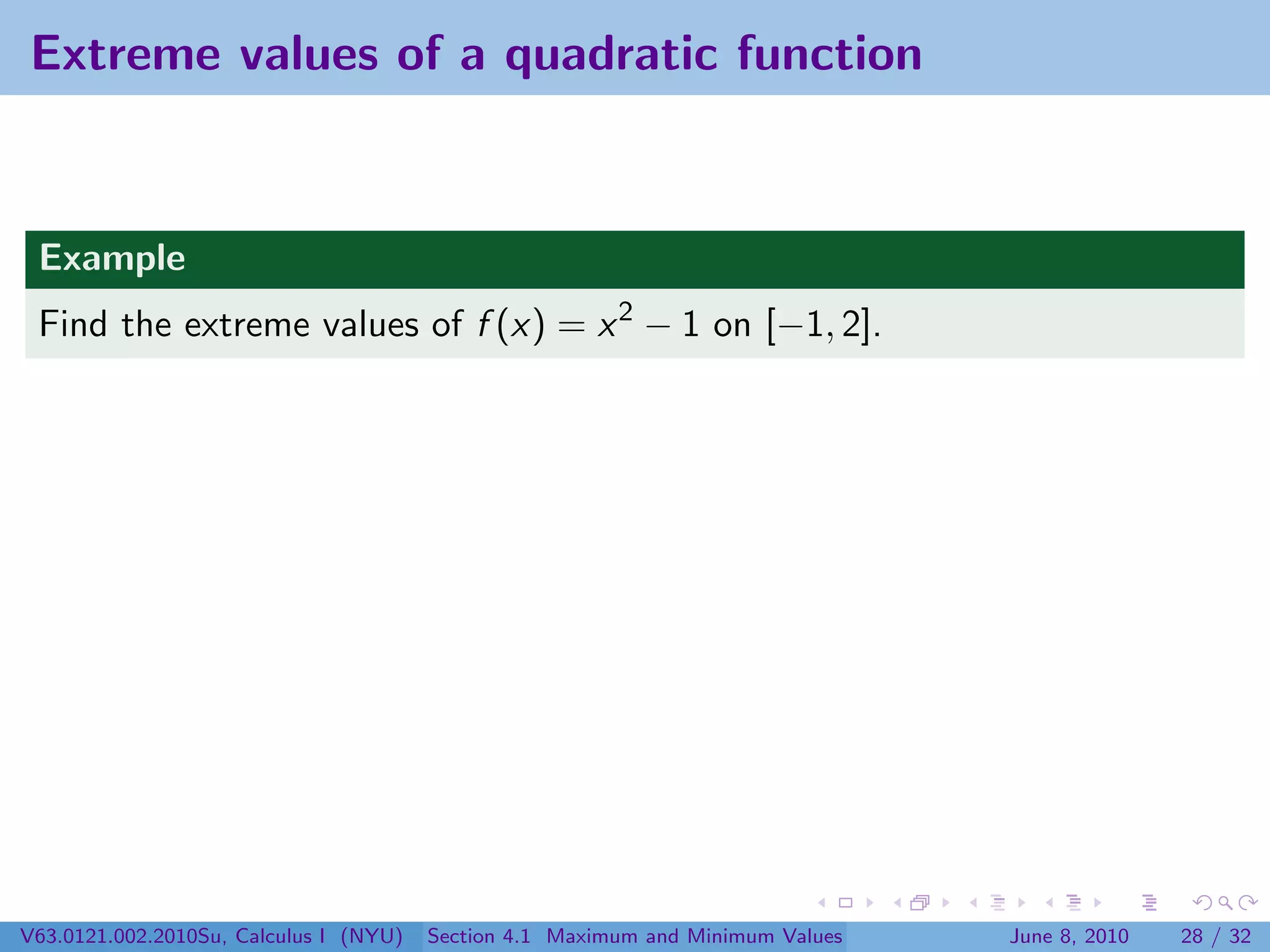 Extreme values of a quadratic function

Example

Find the extreme values of $f(x) = x^2 - 1$ on $[-1, 2]$.

V63.0121.002.2010Su, Calculus I (NYU) Section 4.1 Maximum and Minimum Values June 8, 2010 28 / 32